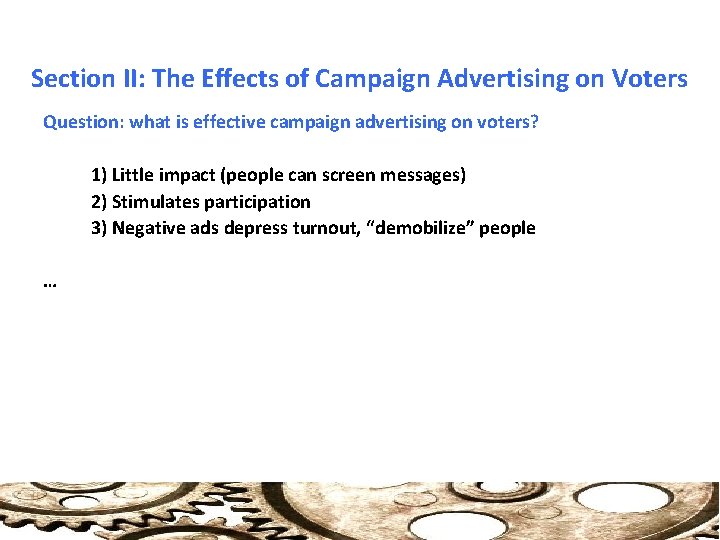 Section II: The Effects of Campaign Advertising on Voters

Question: what is effective campaign advertising on voters?

1) Little impact (people can screen messages)
2) Stimulates participation
3) Negative ads depress turnout, “demobilize” people

…